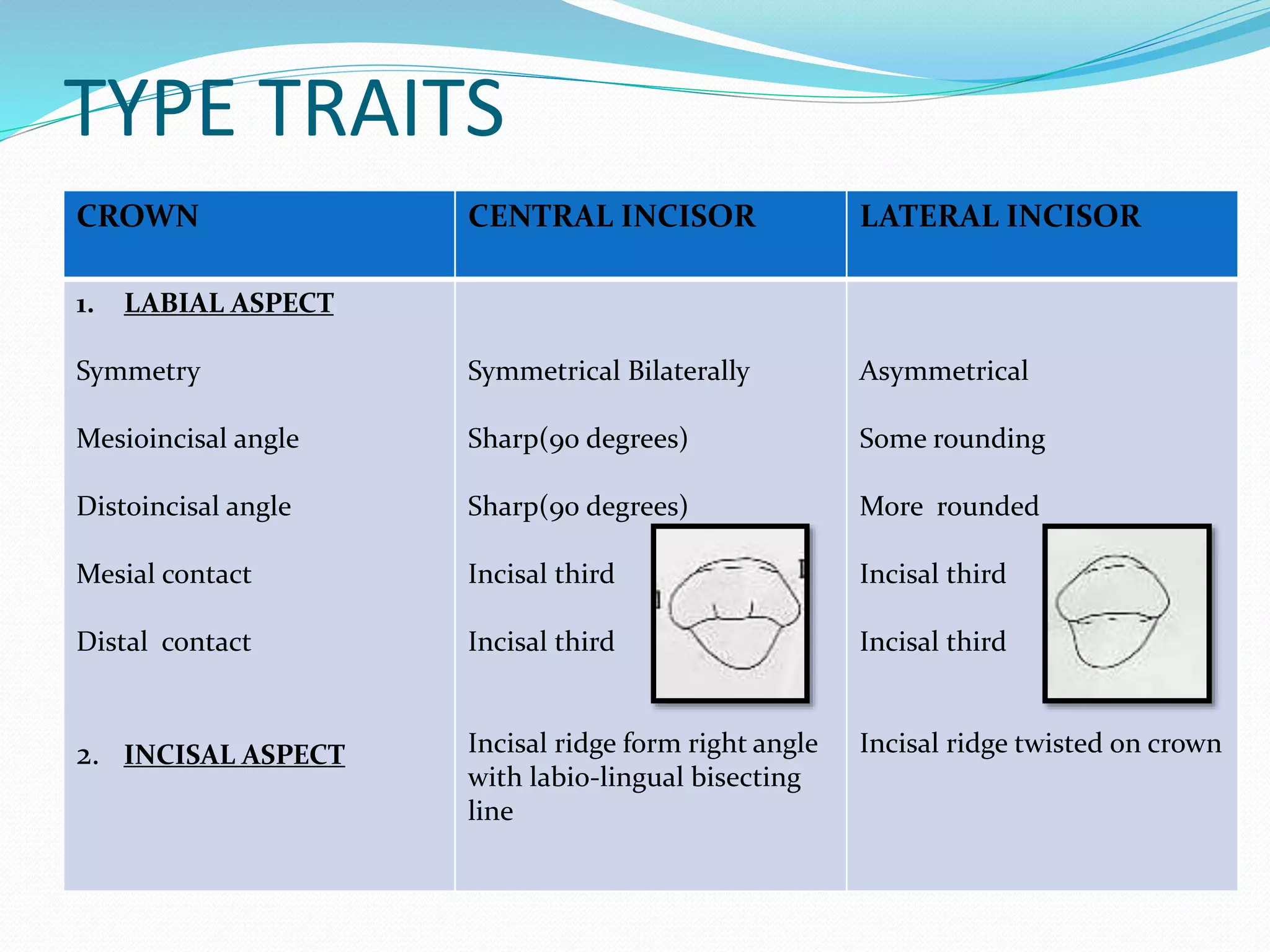 TYPE TRAITS

| CROWN | CENTRAL INCISOR | LATERAL INCISOR |
|---|---|---|
| 1. LABIAL ASPECT | | |
| Symmetry | Symmetrical Bilaterally | Asymmetrical |
| Mesioincisal angle | Sharp(90 degrees) | Some rounding |
| Distoincisal angle | Sharp(90 degrees) | More rounded |
| Mesial contact | Incisal third | Incisal third |
| Distal contact | Incisal third | Incisal third |
| 2. INCISAL ASPECT | Incisal ridge form right angle with labio-lingual bisecting line | Incisal ridge twisted on crown |